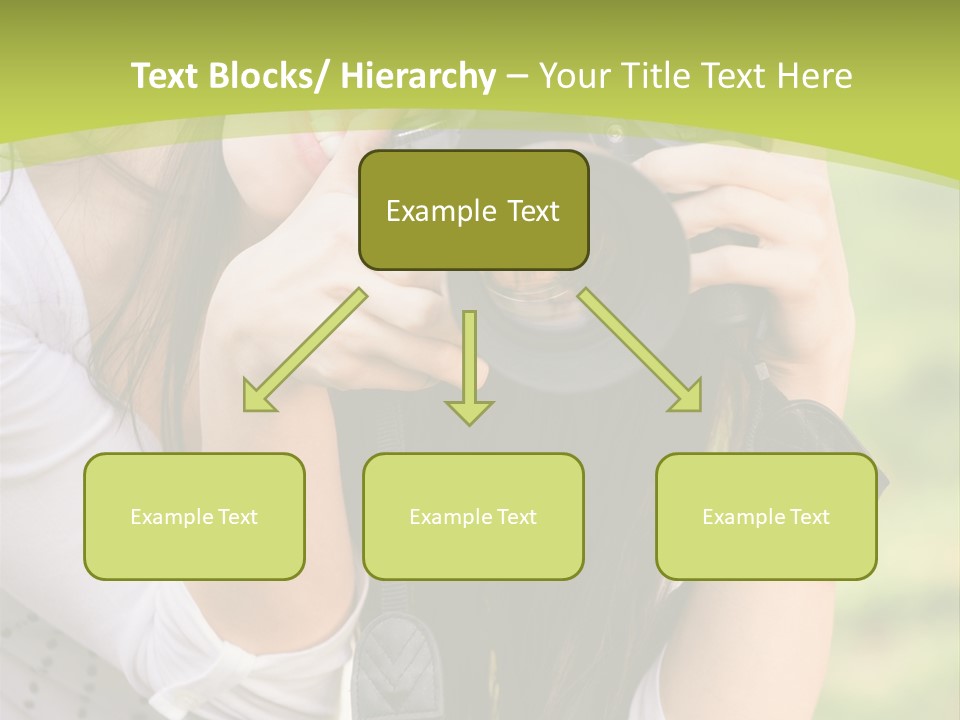 Text Blocks/ Hierarchy – Your Title Text Here

Example Text

Example Text

Example Text

Example Text